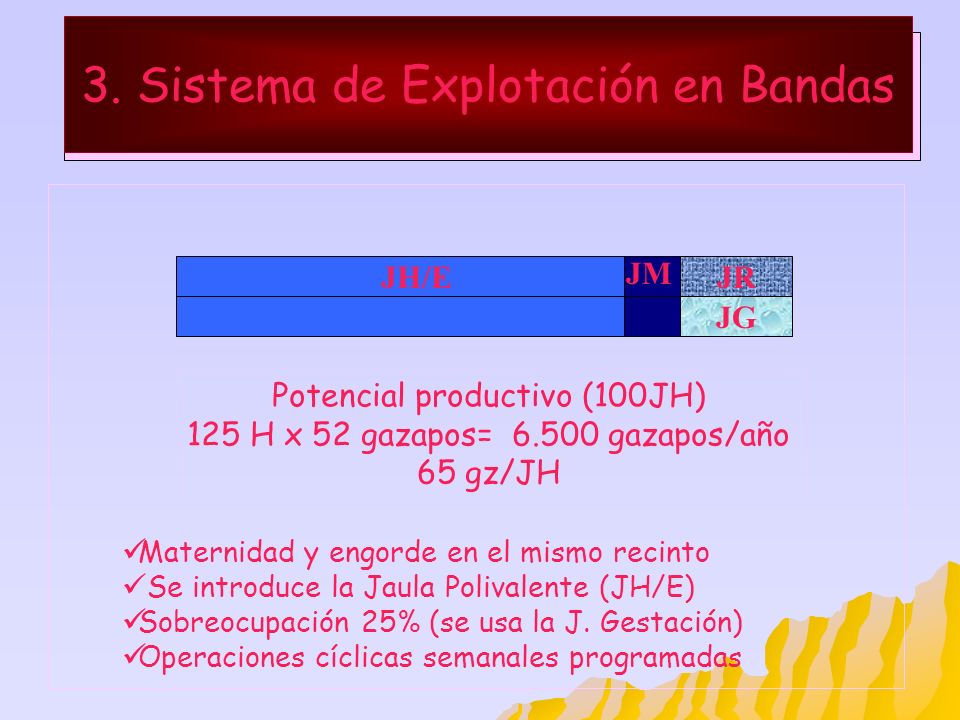 3. Sistema de Explotación en Bandas

JH/E
JM
JR
JG

Potencial productivo (100JH)
125 H x 52 gazapos= 6.500 gazapos/año
65 gz/JH

✓Maternidad y engorde en el mismo recinto
✓Se introduce la Jaula Polivalente (JH/E)
✓Sobreocupación 25% (se usa la J. Gestación)
✓Operaciones cíclicas semanales programadas